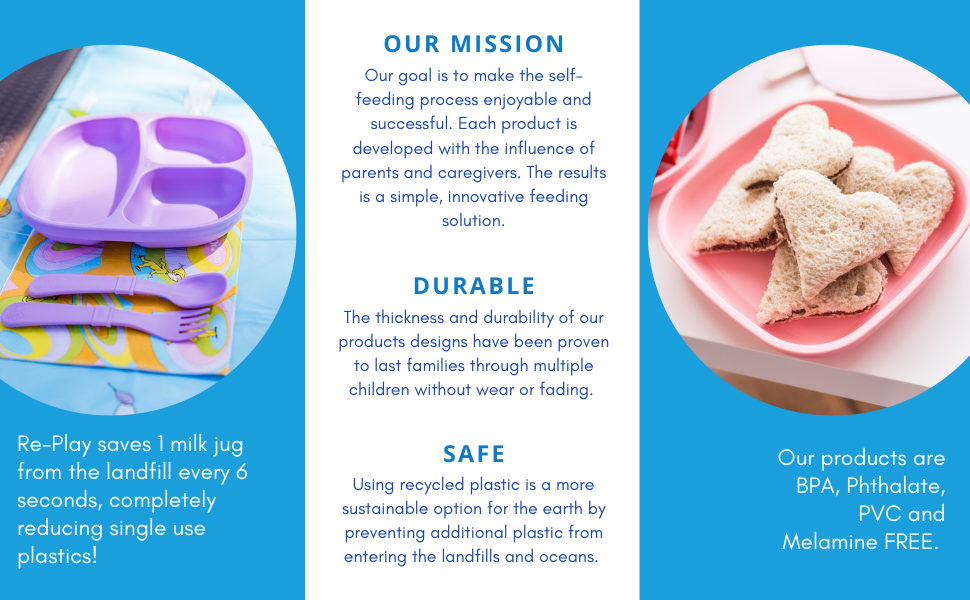 Re-Play saves 1 milk jug from the landfill every 6 seconds, completely reducing single use plastics!

OUR MISSION

Our goal is to make the self-feeding process enjoyable and successful. Each product is developed with the influence of parents and caregivers. The results is a simple, innovative feeding solution.

DURABLE

The thickness and durability of our products designs have been proven to last families through multiple children without wear or fading.

SAFE

Using recycled plastic is a more sustainable option for the earth by preventing additional plastic from entering the landfills and oceans.

Our products are BPA, Phthalate, PVC and Melamine FREE.